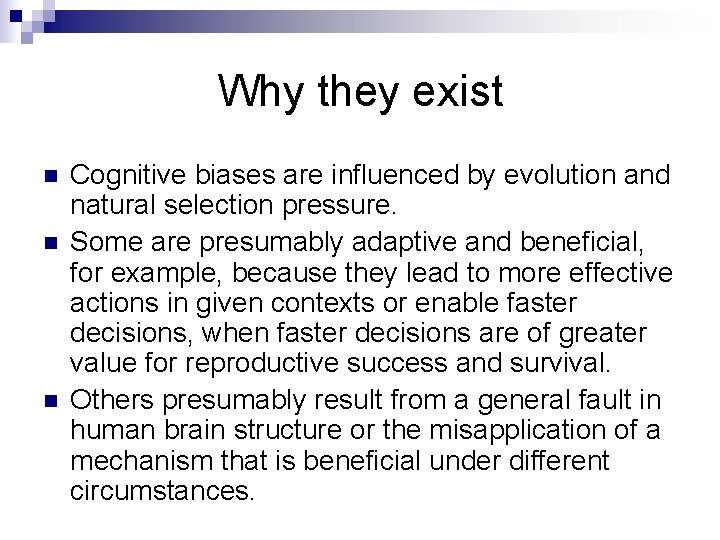 Why they exist

Cognitive biases are influenced by evolution and natural selection pressure.

Some are presumably adaptive and beneficial, for example, because they lead to more effective actions in given contexts or enable faster decisions, when faster decisions are of greater value for reproductive success and survival.

Others presumably result from a general fault in human brain structure or the misapplication of a mechanism that is beneficial under different circumstances.